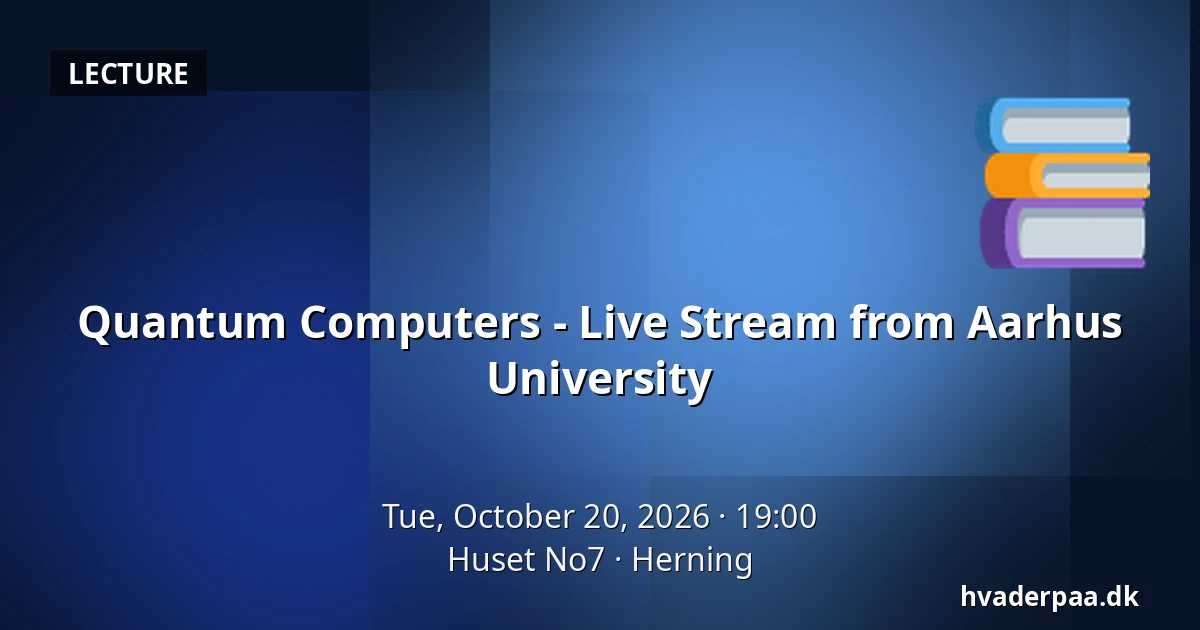 LECTURE

Quantum Computers - Live Stream from Aarhus University

Tue, October 20, 2026 · 19:00
Huset No7 · Herning

hvaderpaa.dk